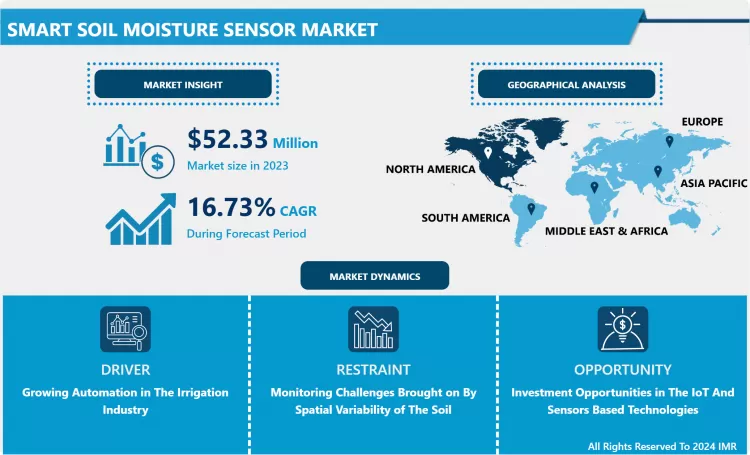 SMART SOIL MOISTURE SENSOR MARKET

MARKET INSIGHT

$52.33 Million
Market size in 2023

16.73% CAGR
During Forecast Period

GEOGRAPHICAL ANALYSIS

EUROPE
NORTH AMERICA
ASIA PACIFIC
SOUTH AMERICA
MIDDLE EAST & AFRICA

MARKET DYNAMICS

DRIVER
Growing Automation in The Irrigation Industry

RESTRAINT
Monitoring Challenges Brought on By Spatial Variability of The Soil

OPPORTUNITY
Investment Opportunities in The IoT And Sensors Based Technologies

All Rights Reserved To 2024 IMR